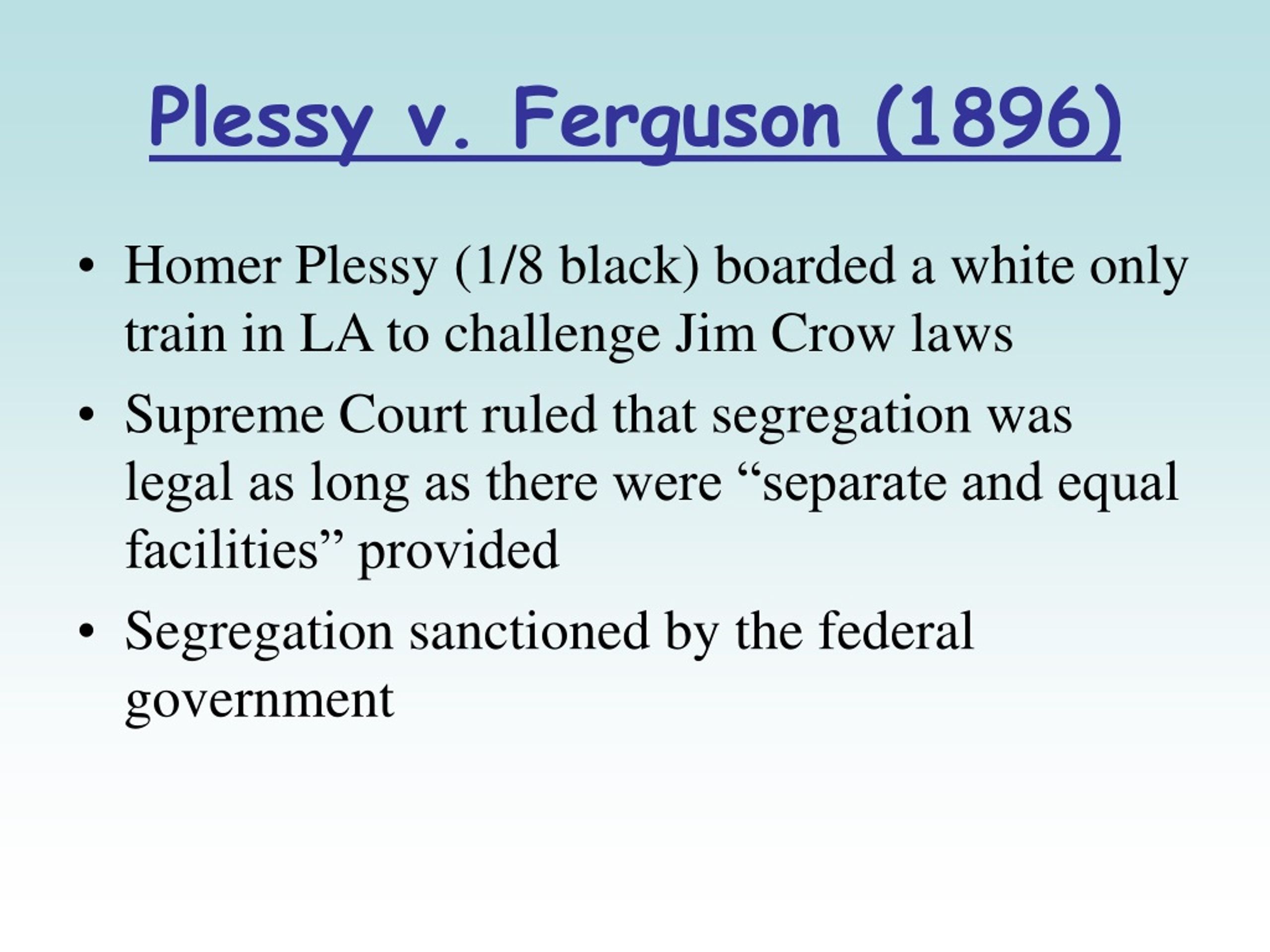 Plessy v. Ferguson (1896)

• Homer Plessy (1/8 black) boarded a white only train in LA to challenge Jim Crow laws

• Supreme Court ruled that segregation was legal as long as there were “separate and equal facilities” provided

• Segregation sanctioned by the federal government